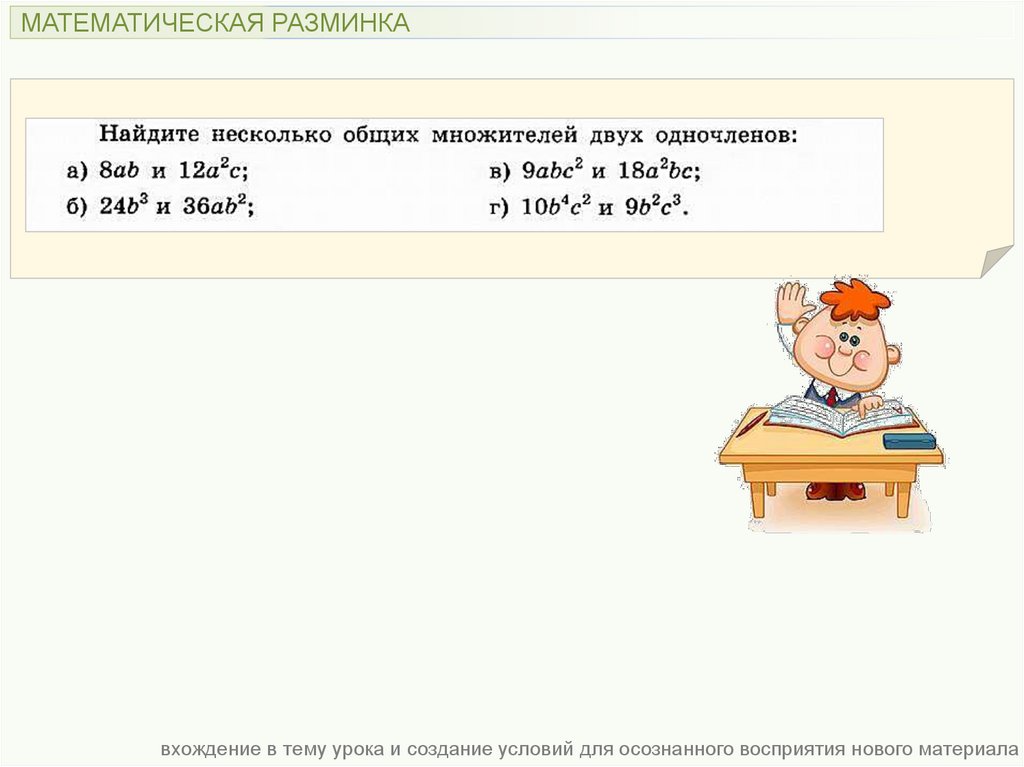 МАТЕМАТИЧЕСКАЯ РАЗМИНКА

Найдите несколько общих множителей двух одночленов:

а) $8ab$ и $12a^2c$;

б) $24b^3$ и $36ab^2$;

в) $9abc^2$ и $18a^2bc$;

г) $10b^4c^2$ и $9b^2c^3$.

вхождение в тему урока и создание условий для осознанного восприятия нового материала